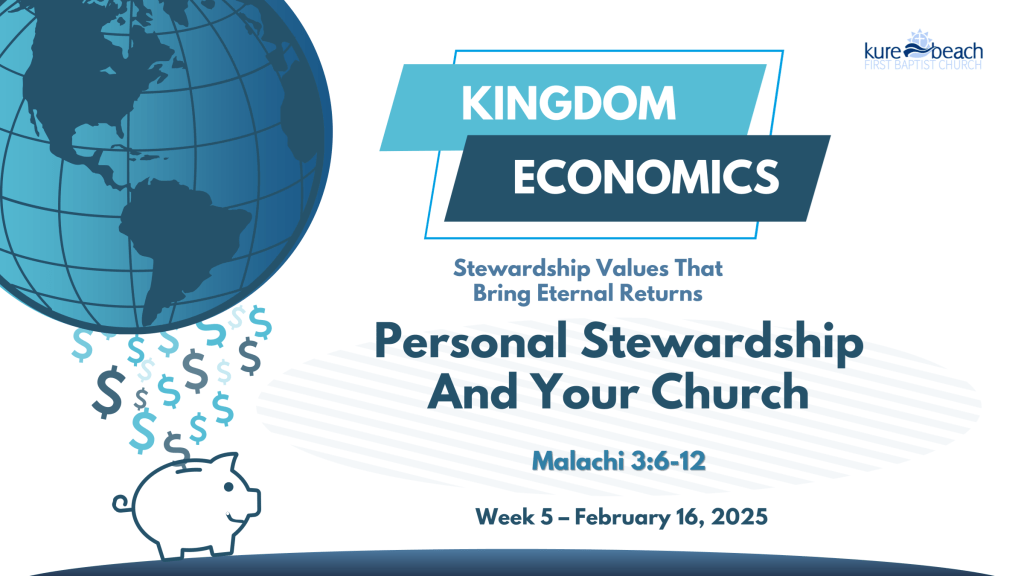 kure beach
FIRST BAPTIST CHURCH

KINGDOM
ECONOMICS

Stewardship Values That Bring Eternal Returns

Personal Stewardship And Your Church

Malachi 3:6-12

Week 5 – February 16, 2025